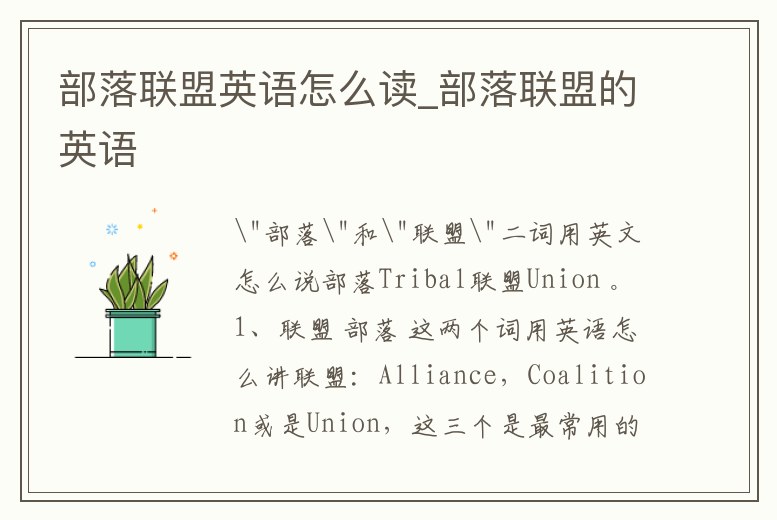 部落联盟英语怎么读_部落联盟的英语

\"部落\"和\"联盟\"二词用英文怎么说部落Tribal联盟Union。1、联盟 部落 这两个词用英语怎么讲联盟：Alliance，Coalition或是Union，这三个是最常用的